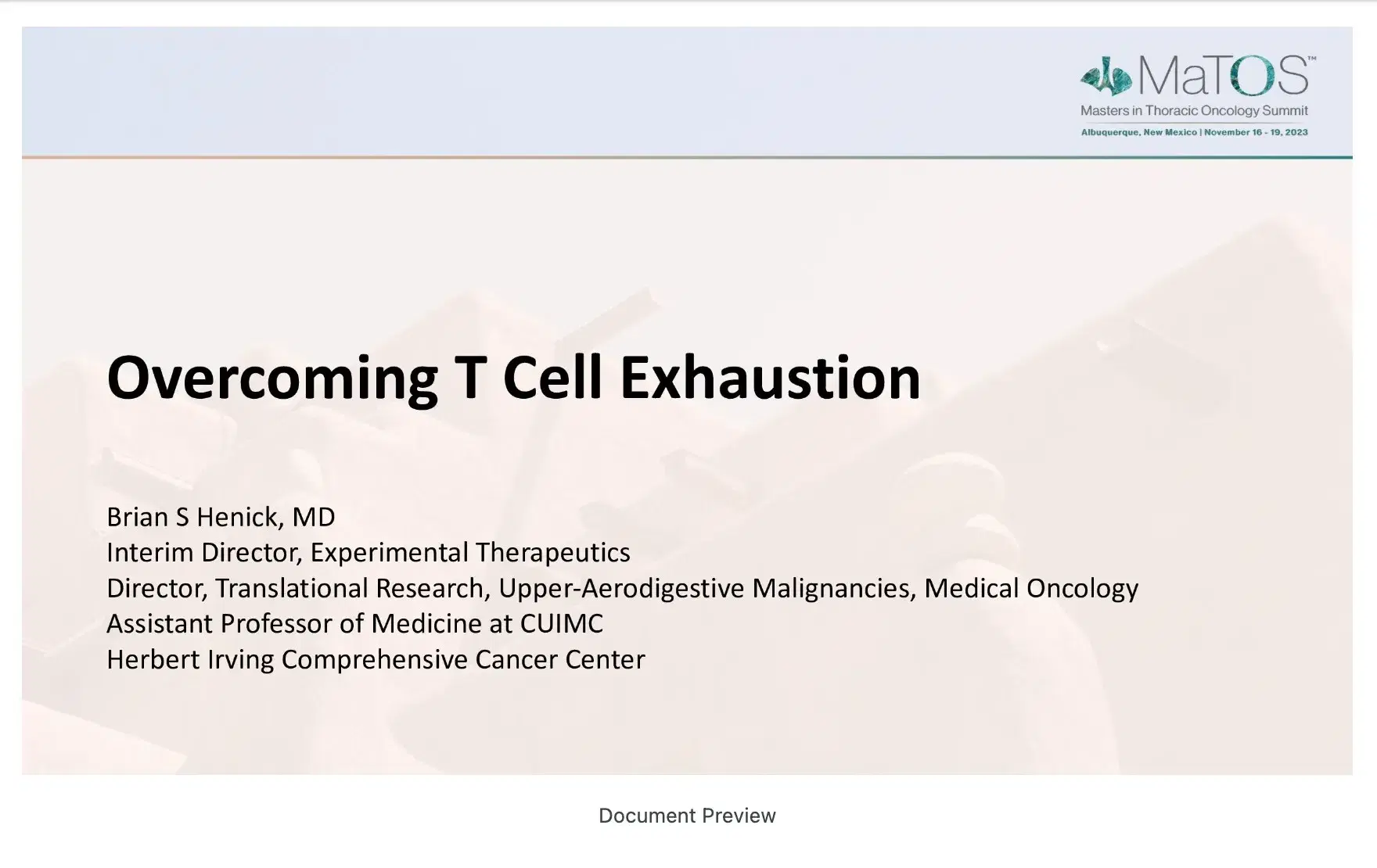 MaTOS™
Masters in Thoracic Oncology Summit
Albuquerque, New Mexico | November 16 - 19, 2023

Overcoming T Cell Exhaustion

Brian S Henick, MD
Interim Director, Experimental Therapeutics
Director, Translational Research, Upper-Aerodigestive Malignancies, Medical Oncology
Assistant Professor of Medicine at CUIMC
Herbert Irving Comprehensive Cancer Center

Document Preview